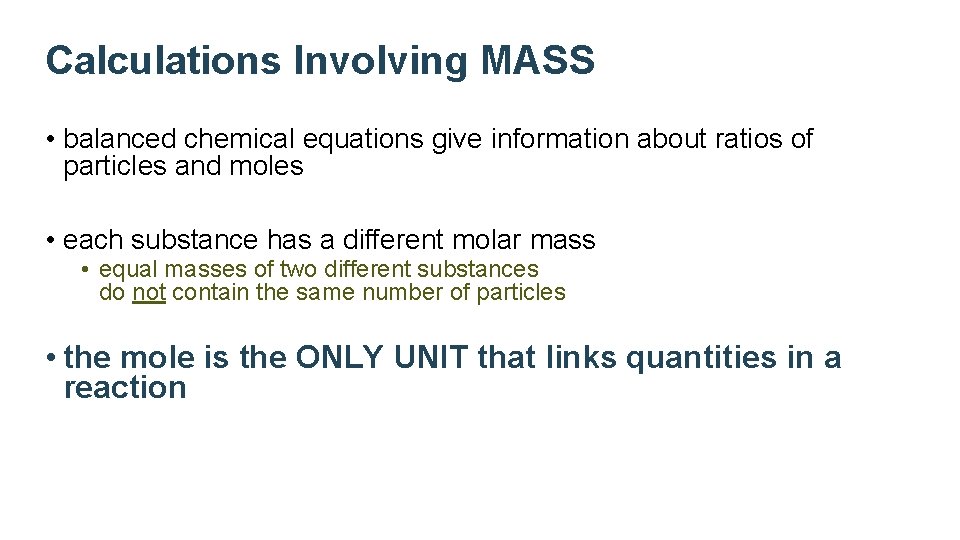 Calculations Involving MASS

• balanced chemical equations give information about ratios of particles and moles

• each substance has a different molar mass

• equal masses of two different substances do not contain the same number of particles

• the mole is the ONLY UNIT that links quantities in a reaction